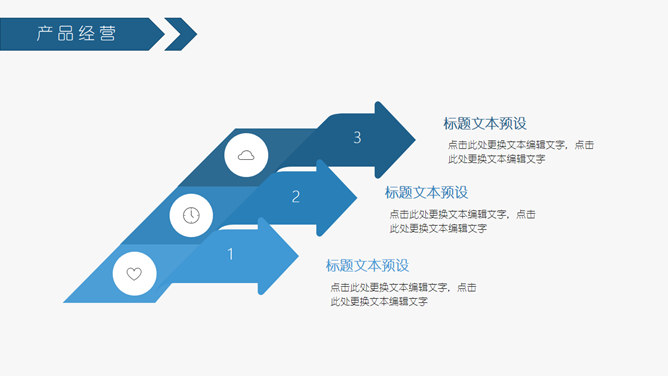 产品经营

3

标题文本预设

点击此处更换文本编辑文字，点击此处更换文本编辑文字

2

标题文本预设

点击此处更换文本编辑文字，点击此处更换文本编辑文字

1

标题文本预设

点击此处更换文本编辑文字，点击此处更换文本编辑文字